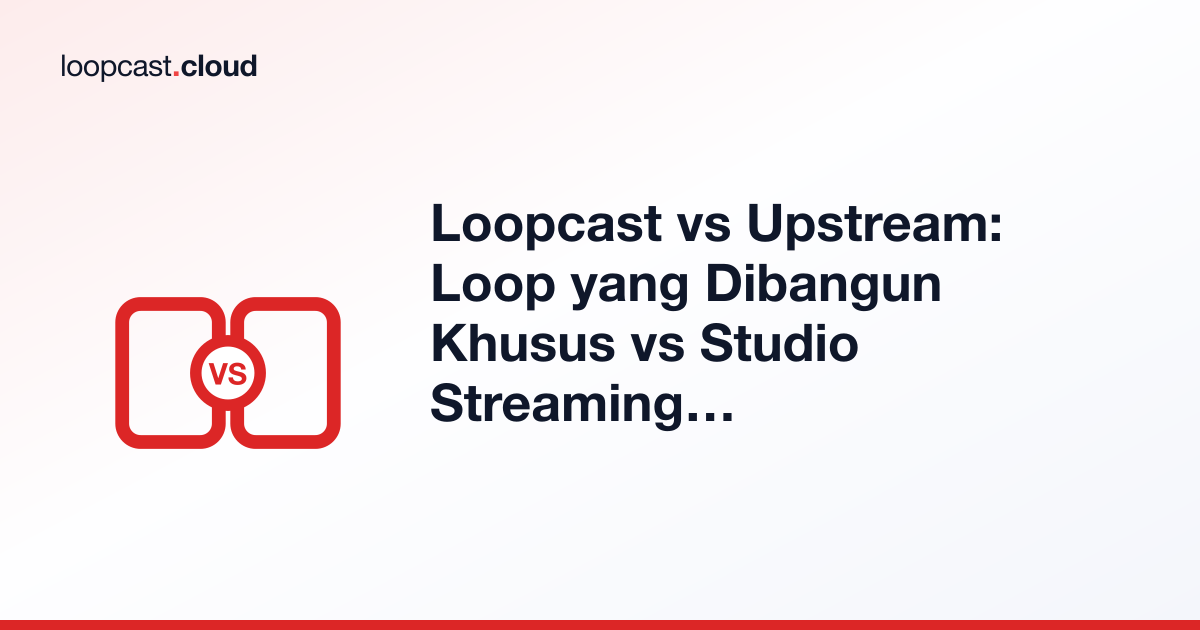 loopcast.cloud

VS

Loopcast vs Upstream: Loop yang Dibangun Khusus vs Studio Streaming…